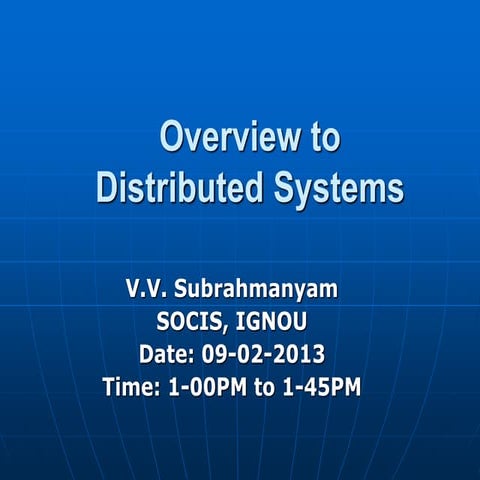 Overview to Distributed Systems

V.V. Subrahmanyam
SOCIS, IGNOU
Date: 09-02-2013
Time: 1-00PM to 1-45PM